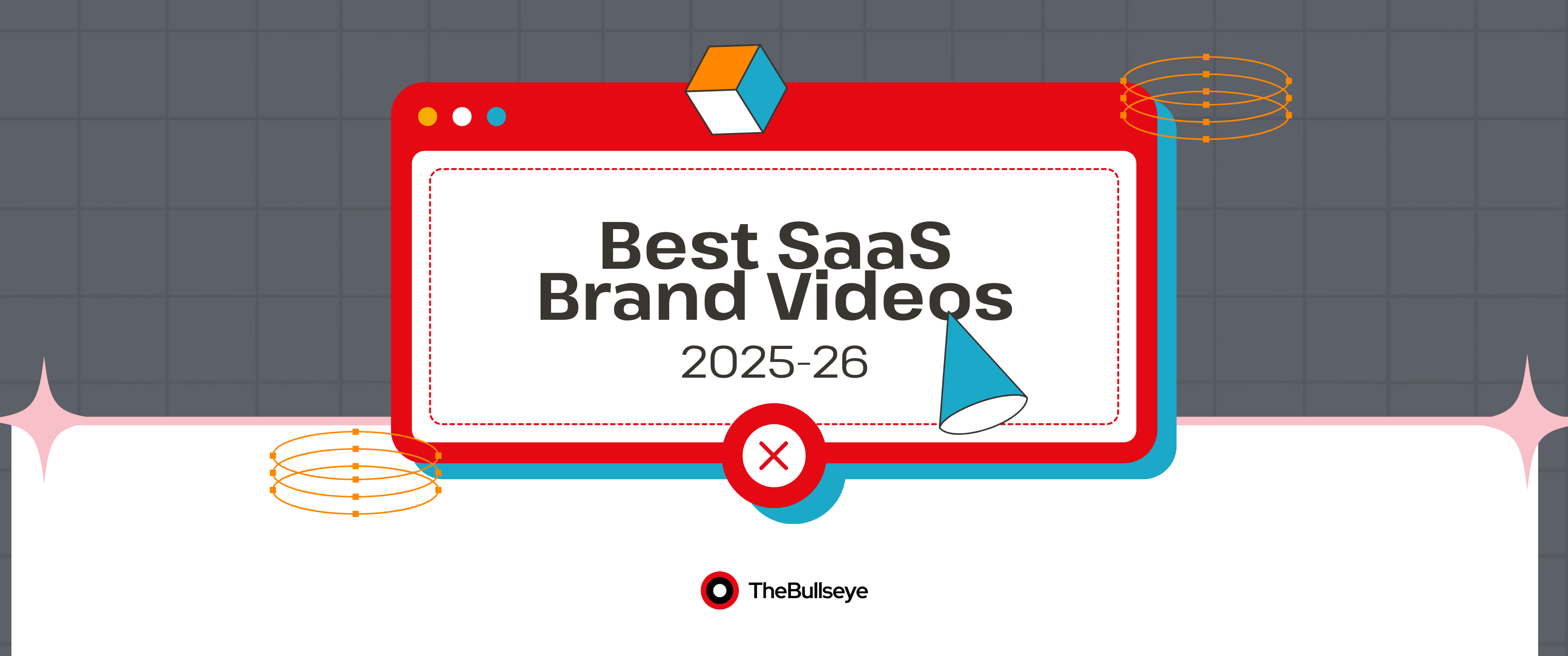 Best SaaS Brand Videos
2025-26

TheBullseye